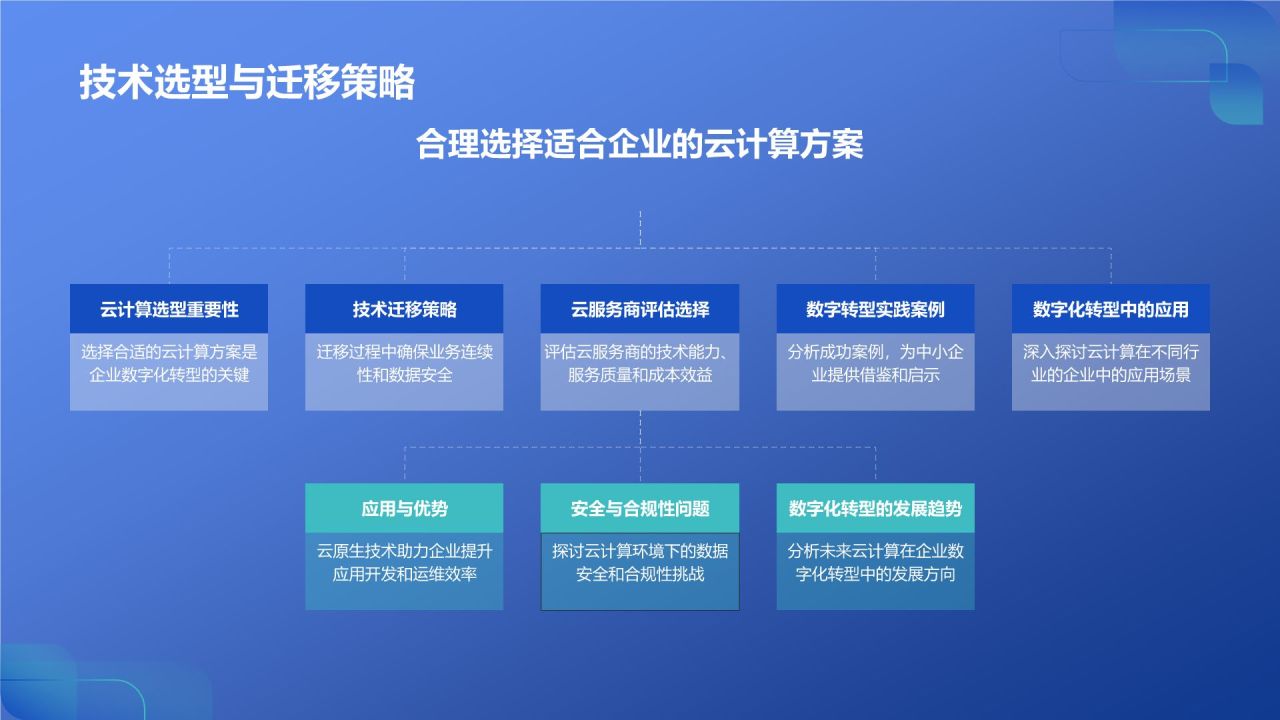 技术选型与迁移策略

合理选择适合企业的云计算方案

云计算选型重要性

选择合适的云计算方案是企业数字化转型的关键

技术迁移策略

迁移过程中确保业务连续性和数据安全

云服务商评估选择

评估云服务商的技术能力、服务质量和成本效益

数字转型实践案例

分析成功案例，为中小企业提供借鉴和启示

数字化转型中的应用

深入探讨云计算在不同行业的企业中的应用场景

应用与优势

云原生技术助力企业提升应用开发和运维效率

安全与合规性问题

探讨云计算环境下的数据安全和合规性挑战

数字化转型的发展趋势

分析未来云计算在企业数字化转型中的发展方向